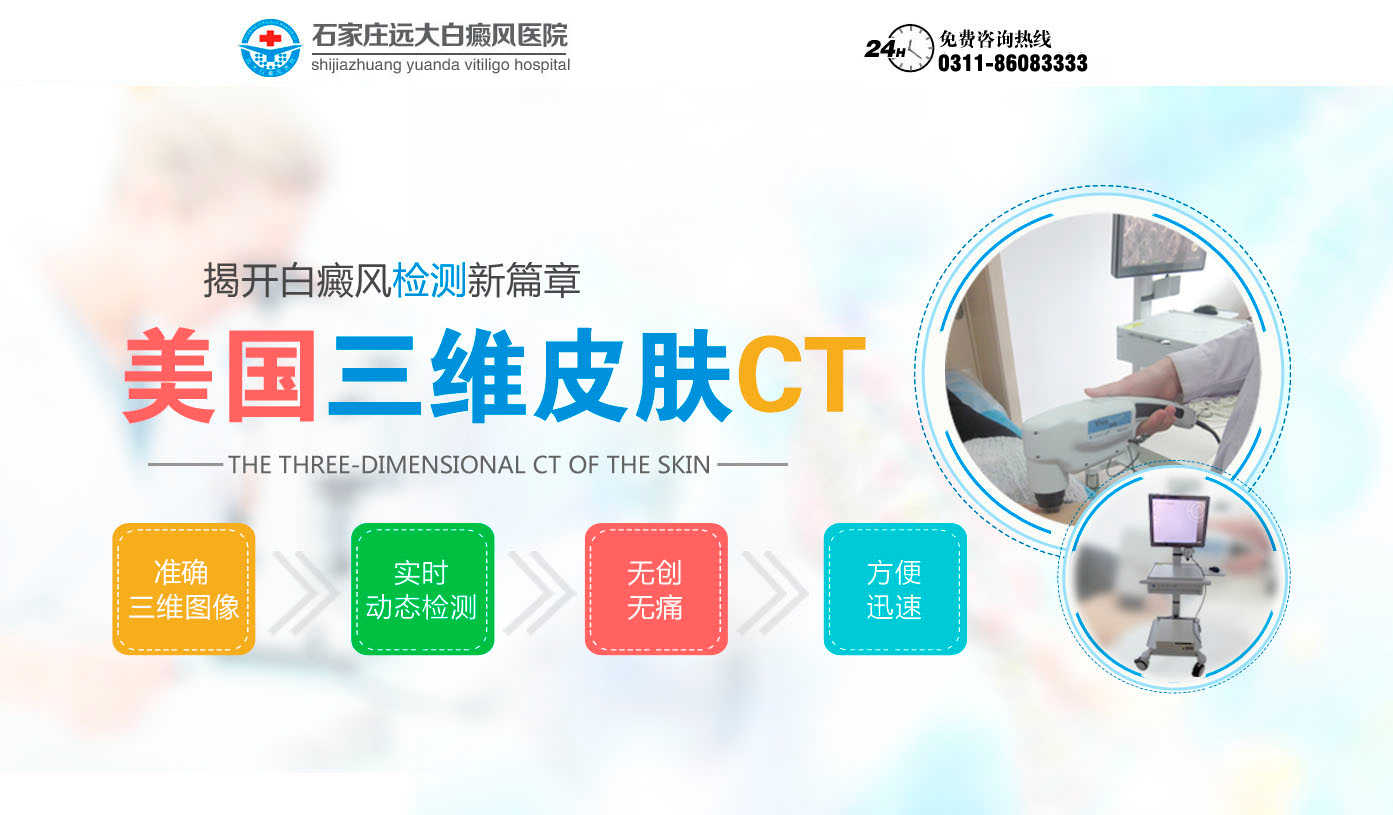 石家庄远大白癜风医院
shijiazhuang yuanda vitiligo hospital

24H 免费咨询热线
0311-86083333

揭开白癜风检测新篇章

美国三维皮肤CT

THE THREE-DIMENSIONAL CT OF THE SKIN

准确
三维图像

实时
动态检测

无创
无痛

方便
迅速